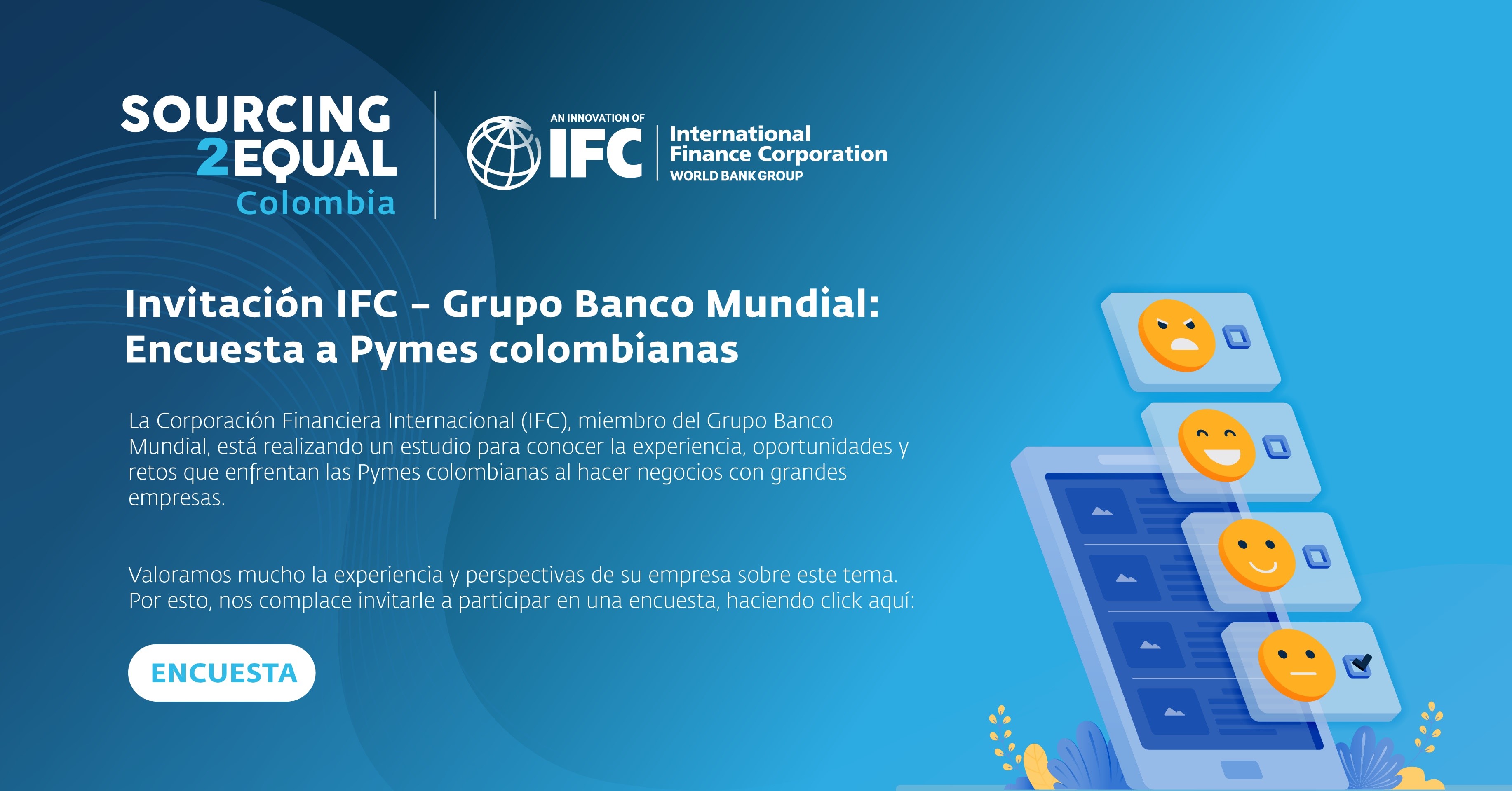 SOURCING 2EQUAL Colombia

AN INNOVATION OF IFC International Finance Corporation WORLD BANK GROUP

Invitación IFC – Grupo Banco Mundial: Encuesta a Pymes colombianas

La Corporación Financiera Internacional (IFC), miembro del Grupo Banco Mundial, está realizando un estudio para conocer la experiencia, oportunidades y retos que enfrentan las Pymes colombianas al hacer negocios con grandes empresas.

Valoramos mucho la experiencia y perspectivas de su empresa sobre este tema. Por esto, nos complace invitarle a participar en una encuesta, haciendo click aquí:

ENCUESTA